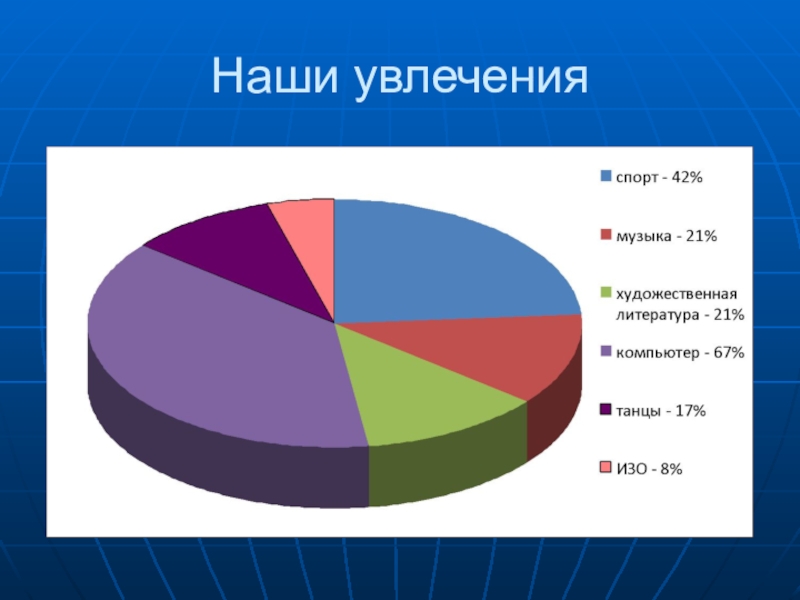 Наши увлечения

спорт - 42%

музыка - 21%

художественная литература - 21%

компьютер - 67%

танцы - 17%

ИЗО - 8%